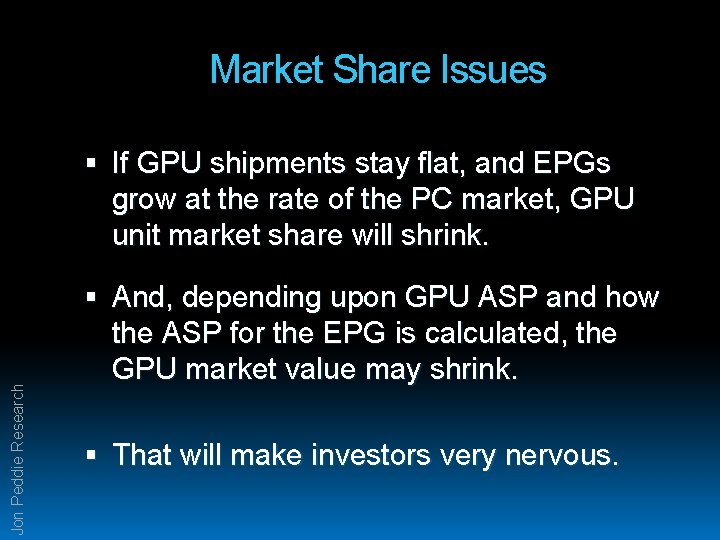 Market Share Issues

▪ If GPU shipments stay flat, and EPGs grow at the rate of the PC market, GPU unit market share will shrink.

▪ And, depending upon GPU ASP and how the ASP for the EPG is calculated, the GPU market value may shrink.

▪ That will make investors very nervous.

Jon Peddie Research